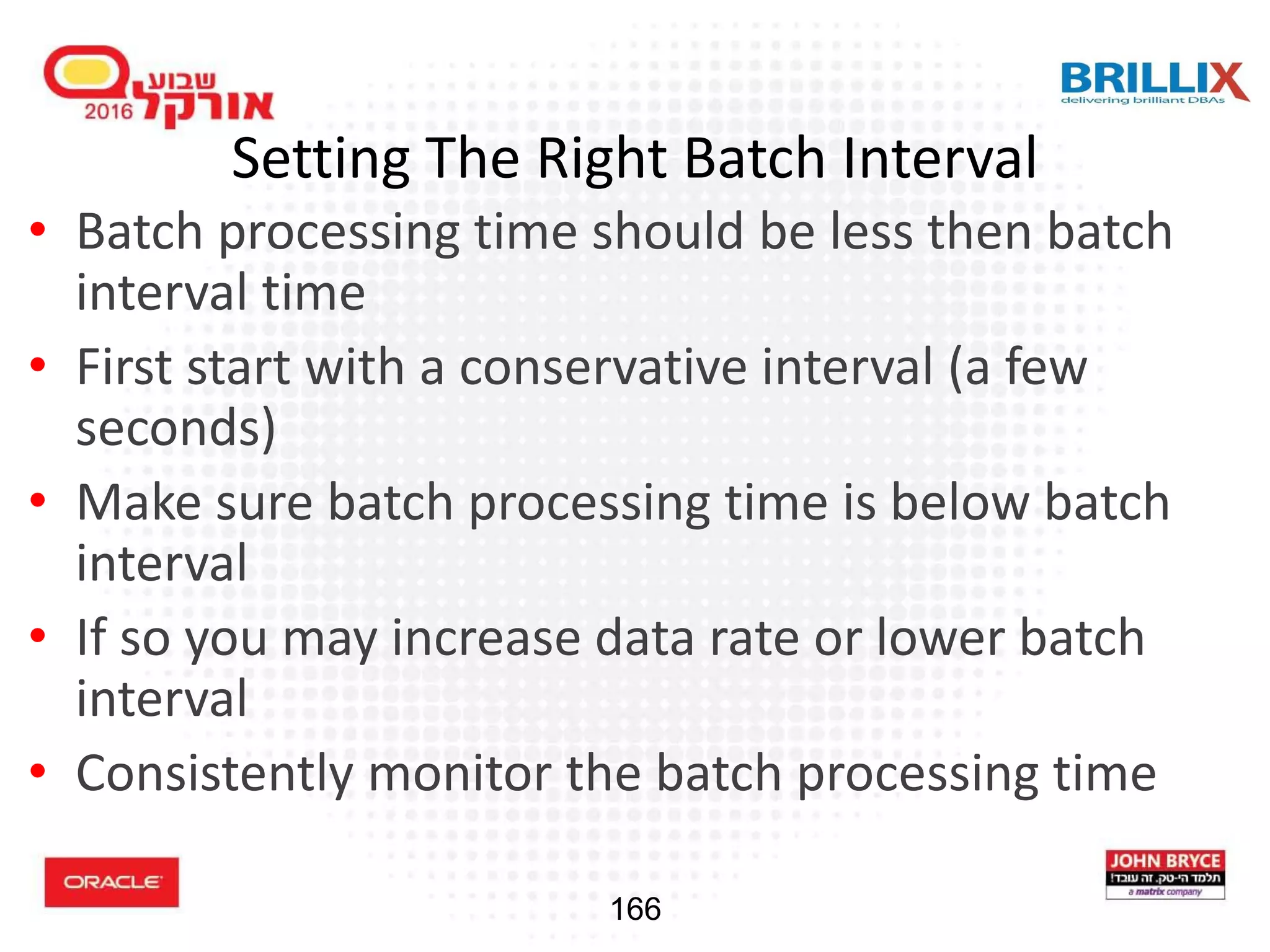 שבוע אורקל 2016

BRILLIX
delivering brilliant DBAs

Setting The Right Batch Interval

• Batch processing time should be less then batch interval time
• First start with a conservative interval (a few seconds)
• Make sure batch processing time is below batch interval
• If so you may increase data rate or lower batch interval
• Consistently monitor the batch processing time

ORACLE

166

JOHN BRYCE
תלמד הי-טק. זה עובד!
a matrix company